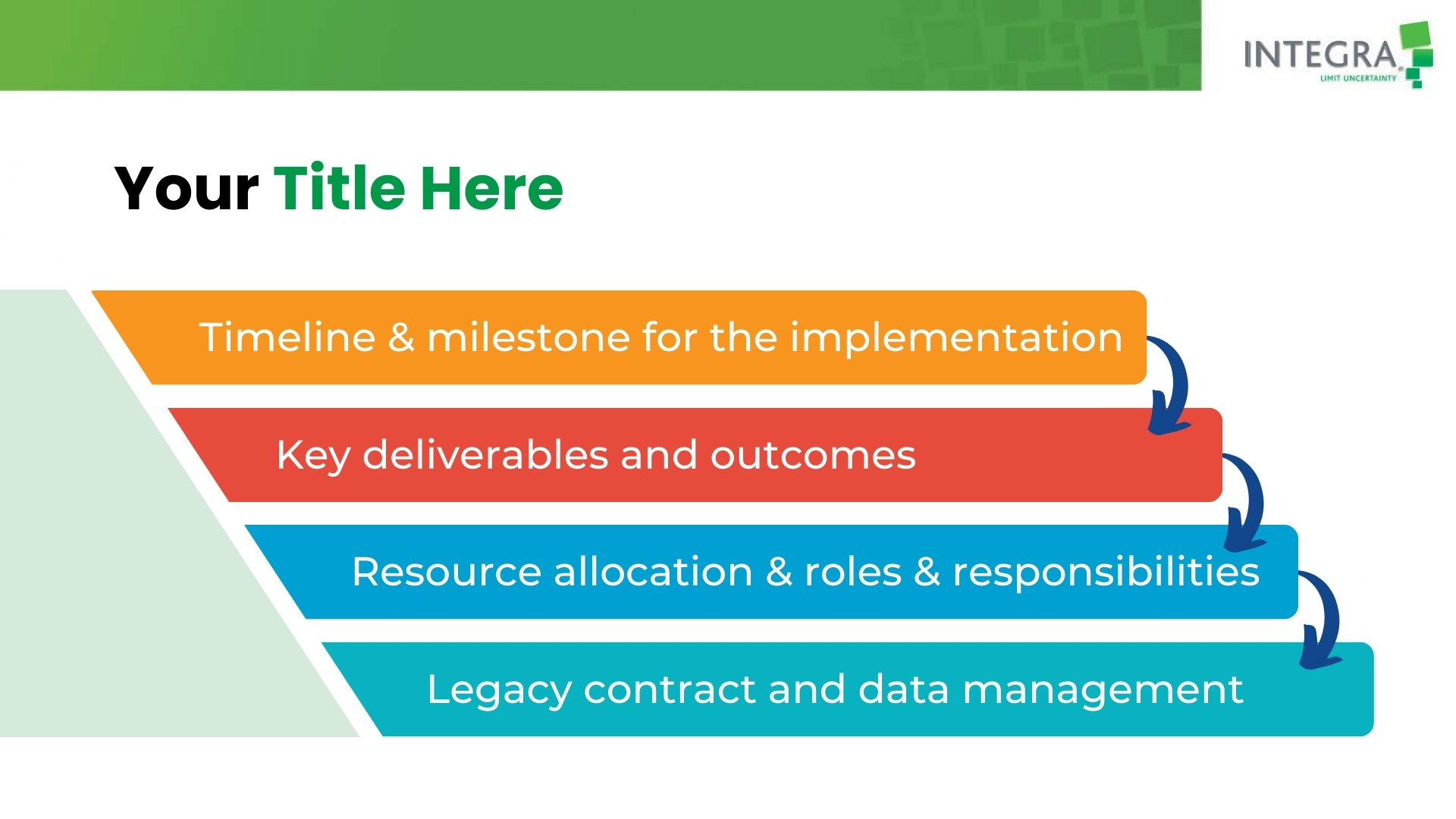 INTEGRA
LIMIT UNCERTAINTY

Your Title Here

Timeline & milestone for the implementation

Key deliverables and outcomes

Resource allocation & roles & responsibilities

Legacy contract and data management